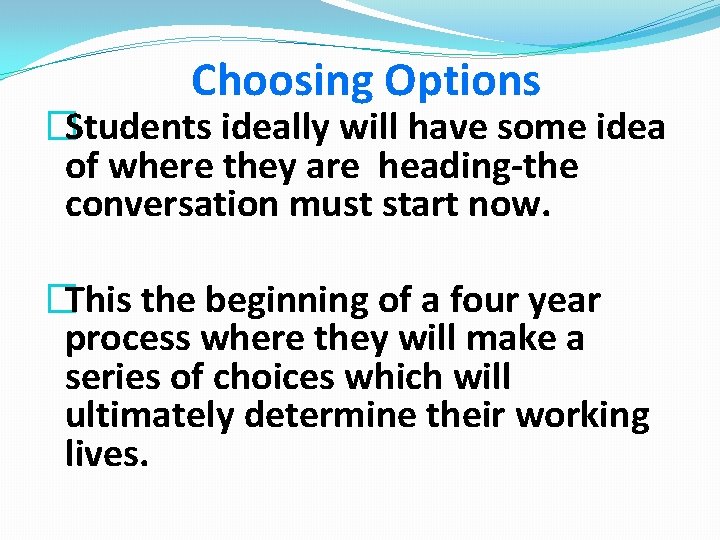 Choosing Options

Students ideally will have some idea of where they are heading-the conversation must start now.

This the beginning of a four year process where they will make a series of choices which will ultimately determine their working lives.